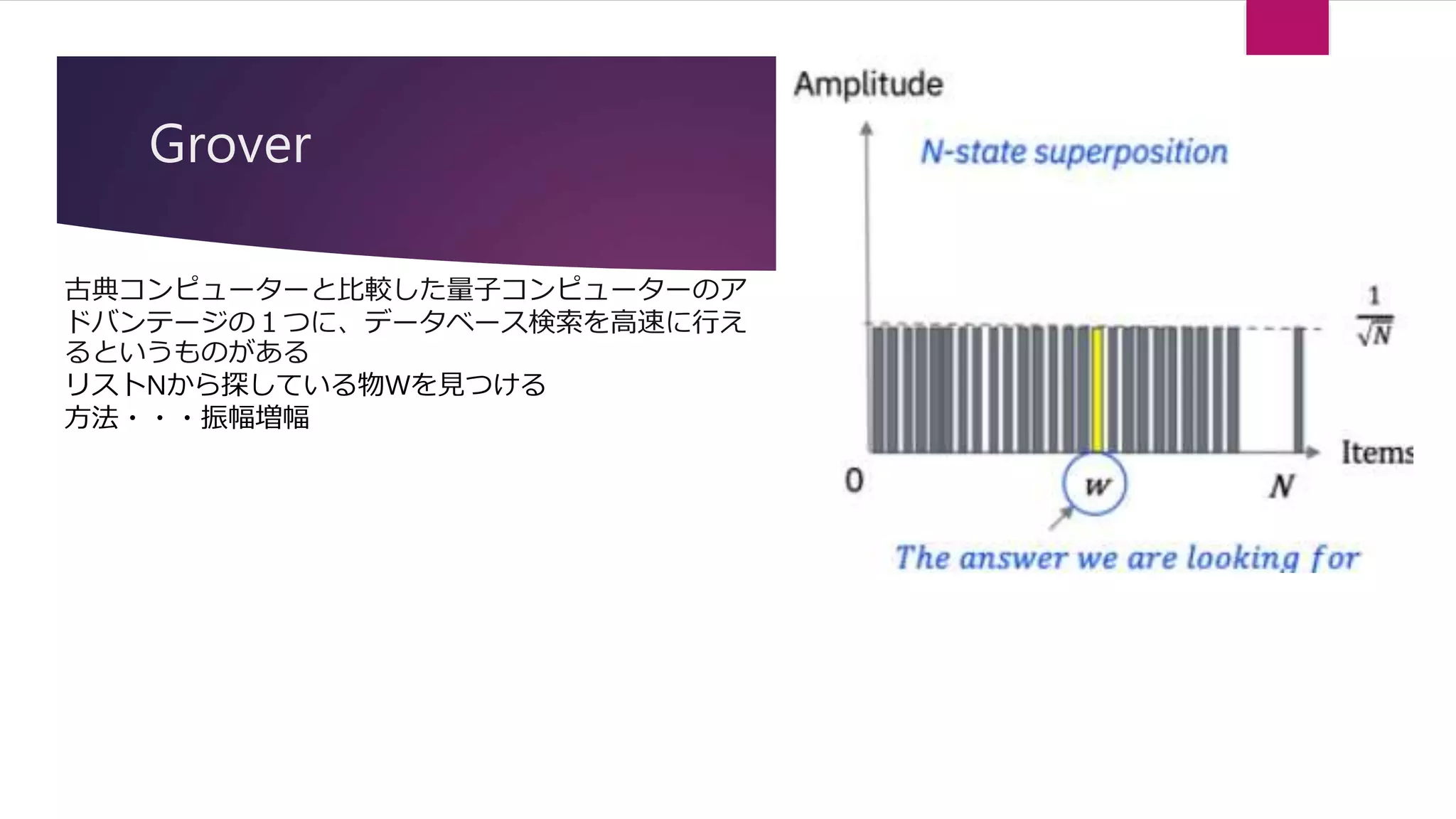 Grover

古典コンピューターと比較した量子コンピューターのアドバンテージの１つに、データベース検索を高速に行えるというものがある
リストNから探している物Wを見つける
方法・・・振幅増幅

Amplitude

N-state superposition

$\frac{1}{\sqrt{N}}$

Items

0

$w$

$N$

The answer we are looking for